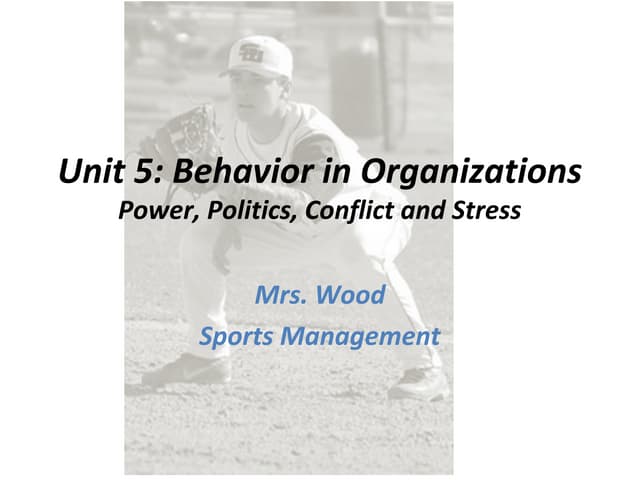 Unit 5: Behavior in Organizations
Power, Politics, Conflict and Stress

Mrs. Wood
Sports Management